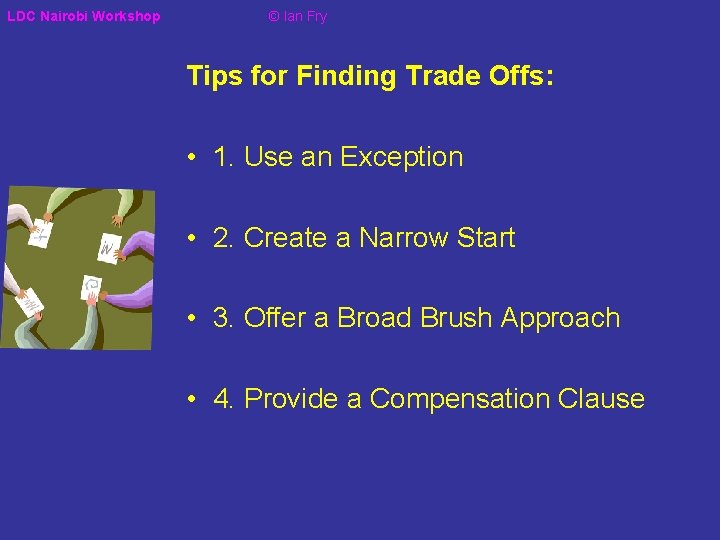 LDC Nairobi Workshop © Ian Fry

Tips for Finding Trade Offs:

• 1. Use an Exception

• 2. Create a Narrow Start

• 3. Offer a Broad Brush Approach

• 4. Provide a Compensation Clause